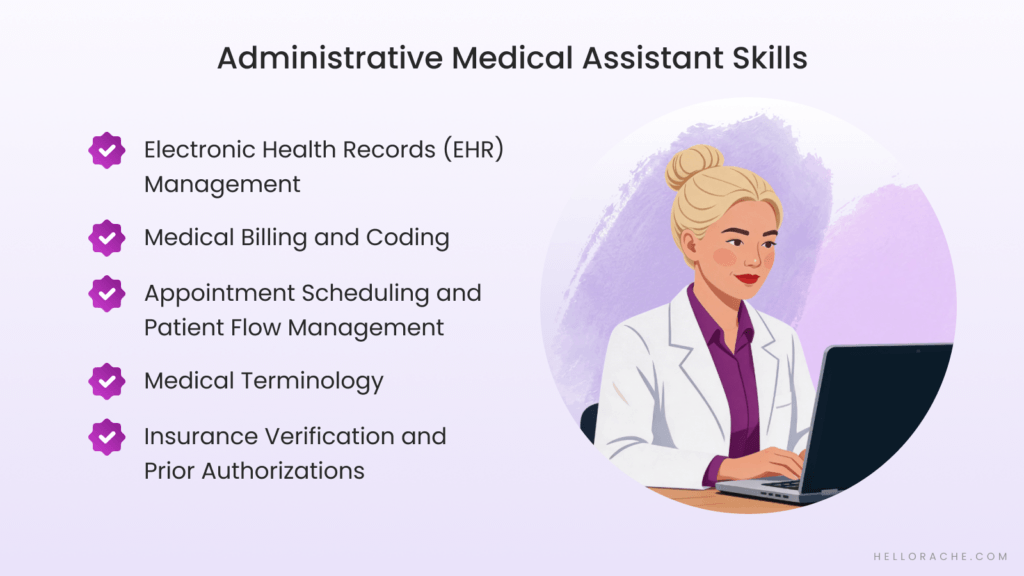 Administrative Medical Assistant Skills

Electronic Health Records (EHR) Management

Medical Billing and Coding

Appointment Scheduling and Patient Flow Management

Medical Terminology

Insurance Verification and Prior Authorizations

HELLORACHE.COM